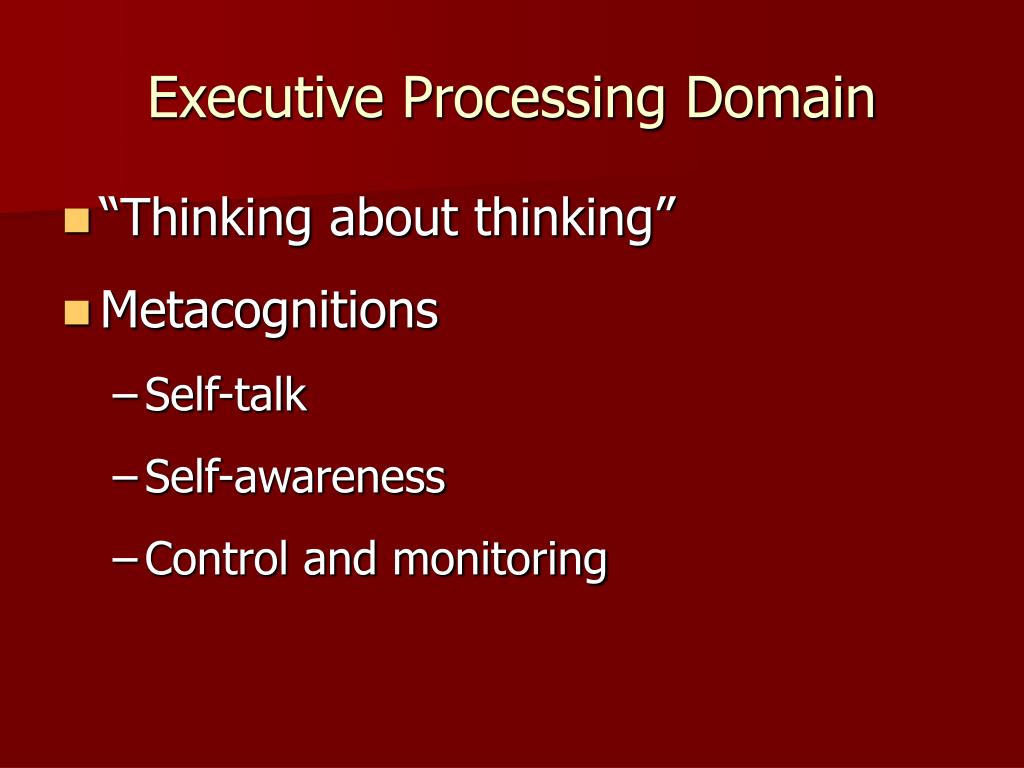 Executive Processing Domain

“Thinking about thinking”

Metacognitions

– Self-talk

– Self-awareness

– Control and monitoring